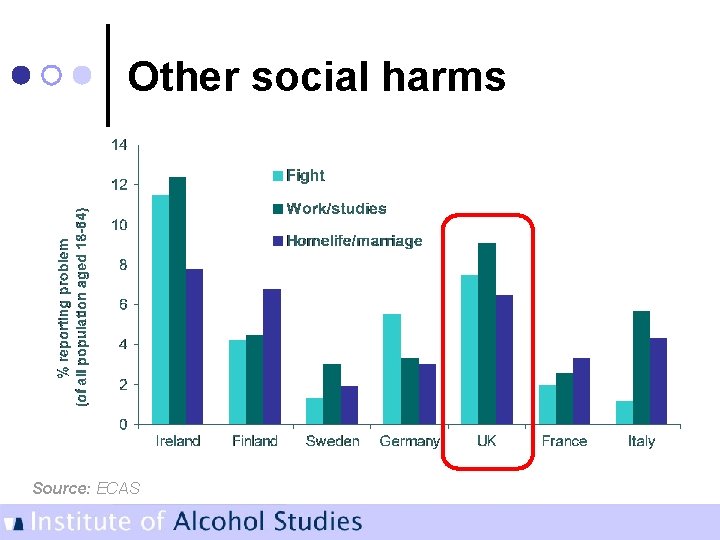 Other social harms

% reporting problem (of all population aged 18-64)

14
12
10
8
6
4
2
0

Fight
Work/studies
Homelife/marriage

Ireland Finland Sweden Germany UK France Italy

Source: ECAS

Institute of Alcohol Studies